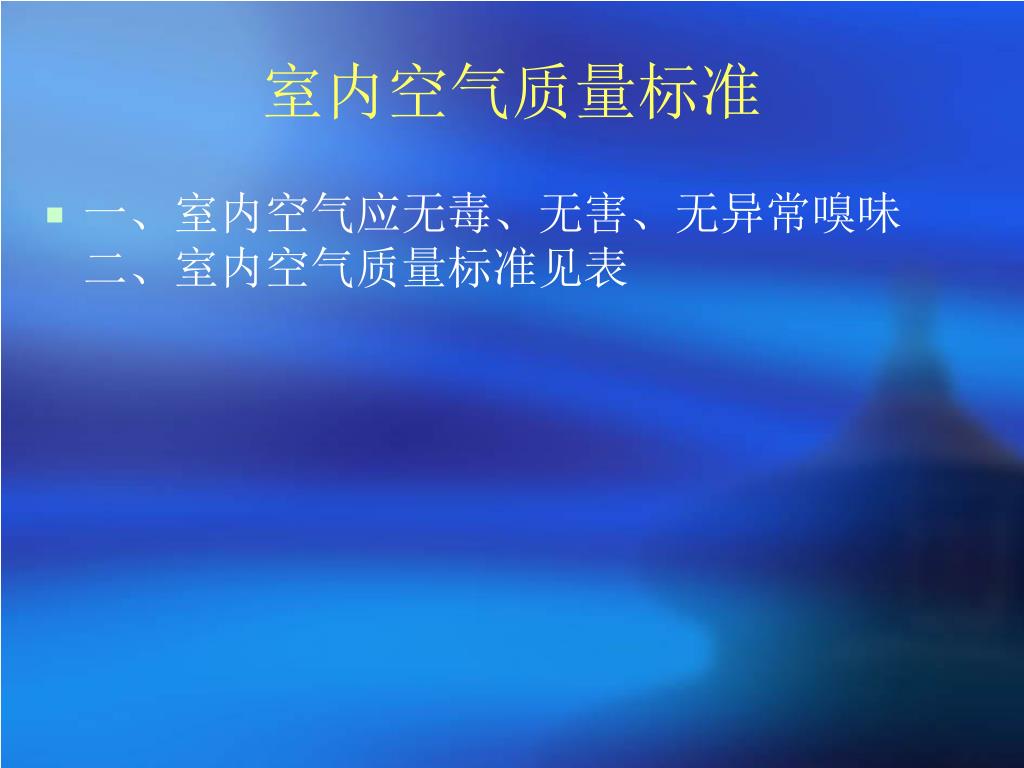 室内空气质量标准

一、室内空气应无毒、无害、无异常嗅味
二、室内空气质量标准见表